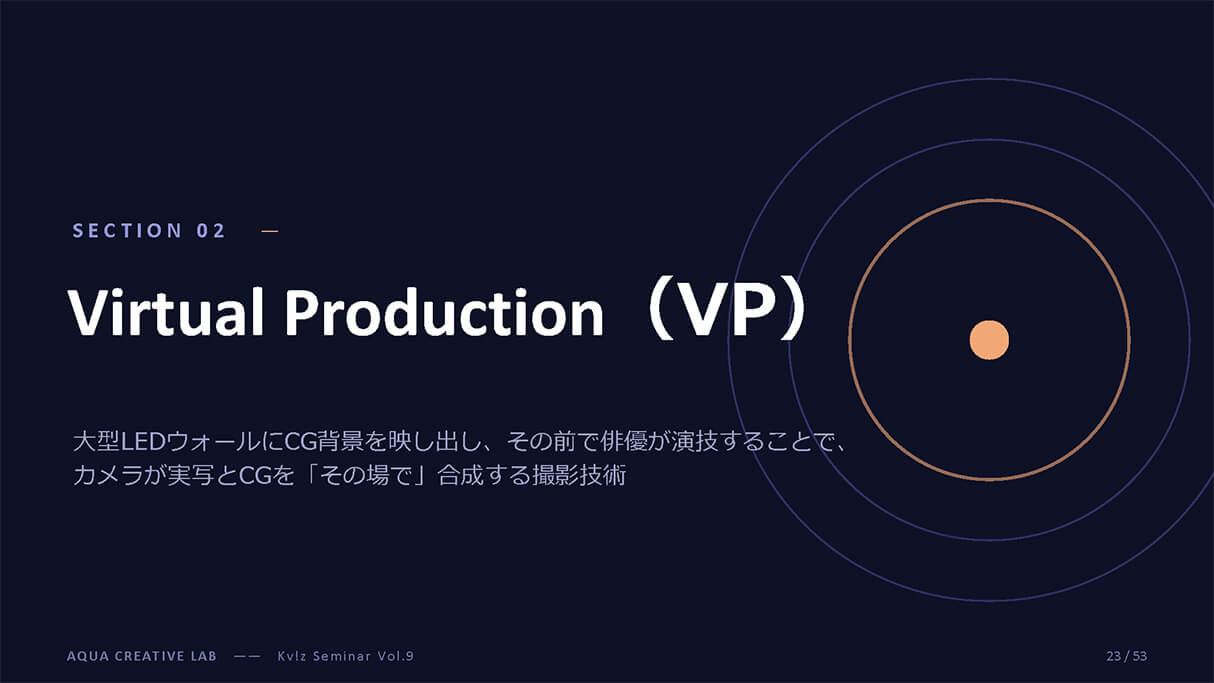 SECTION 02 —

Virtual Production（VP）

大型LEDウォールにCG背景を映し出し、その前で俳優が演技することで、カメラが実写とCGを「その場で」合成する撮影技術

AQUA CREATIVE LAB —— Kvlz Seminar Vol.9

23 / 53